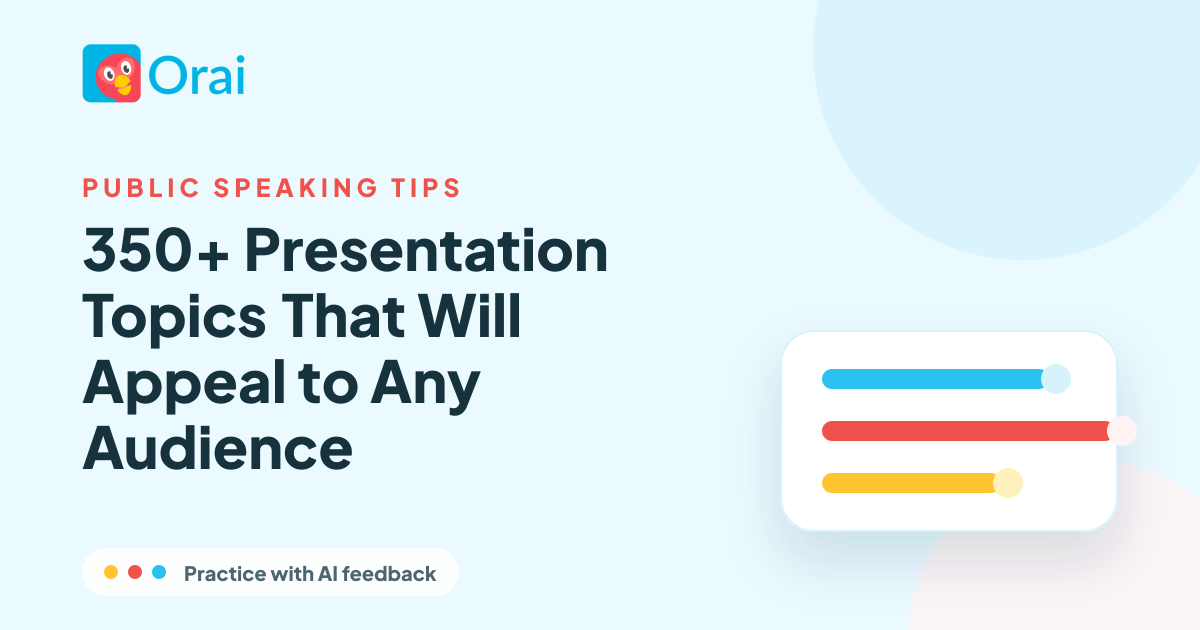 Orai

PUBLIC SPEAKING TIPS

350+ Presentation Topics That Will Appeal to Any Audience

Practice with AI feedback